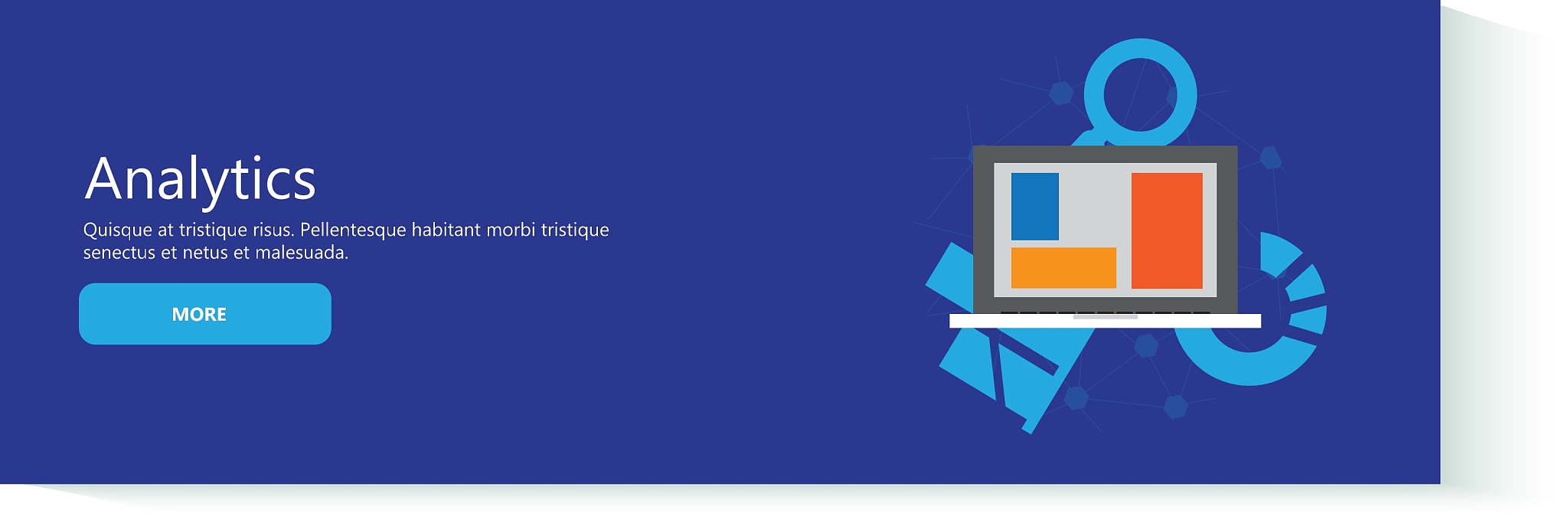 Analytics

Quisque at tristique risus. Pellentesque habitant morbi tristique senectus et netus et malesuada.

MORE